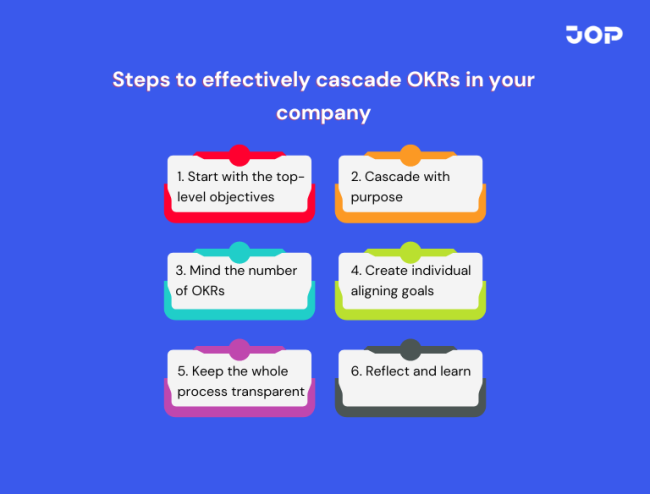 JOP

Steps to effectively cascade OKRs in your company

1. Start with the top-level objectives

2. Cascade with purpose

3. Mind the number of OKRs

4. Create individual aligning goals

5. Keep the whole process transparent

6. Reflect and learn